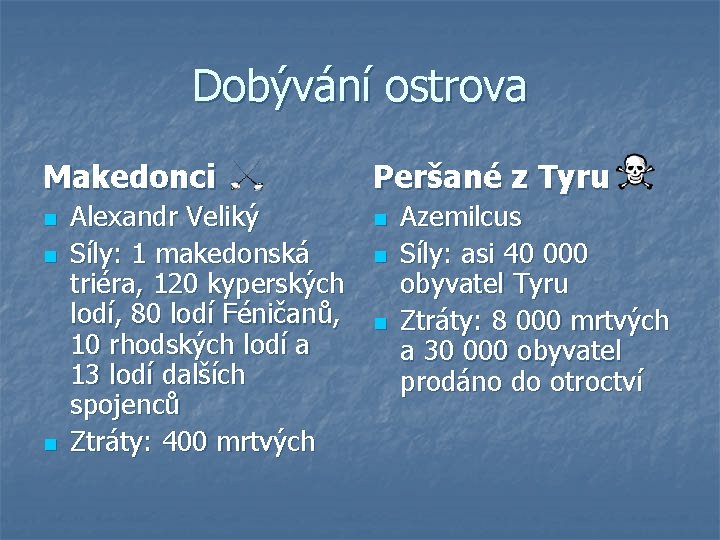 Dobývání ostrova

Makedonci

- Alexandr Veliký
- Síly: 1 makedonská triéra, 120 kyperských lodí, 80 lodí Féničanů, 10 rhodských lodí a 13 lodí dalších spojenců
- Ztráty: 400 mrtvých

Peršané z Tyru

- Azemilcus
- Síly: asi 40 000 obyvatel Tyru
- Ztráty: 8 000 mrtvých a 30 000 obyvatel prodáno do otroctví